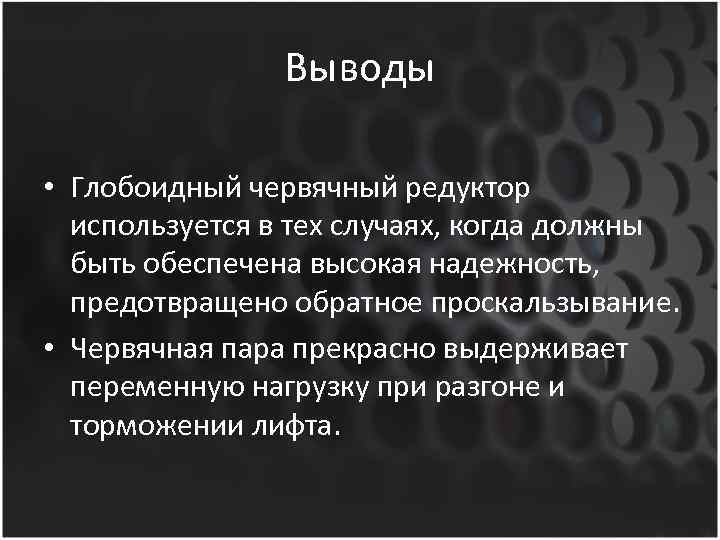 Выводы

• Глобоидный червячный редуктор используется в тех случаях, когда должны быть обеспечена высокая надежность, предотвращено обратное проскальзывание.

• Червячная пара прекрасно выдерживает переменную нагрузку при разгоне и торможении лифта.